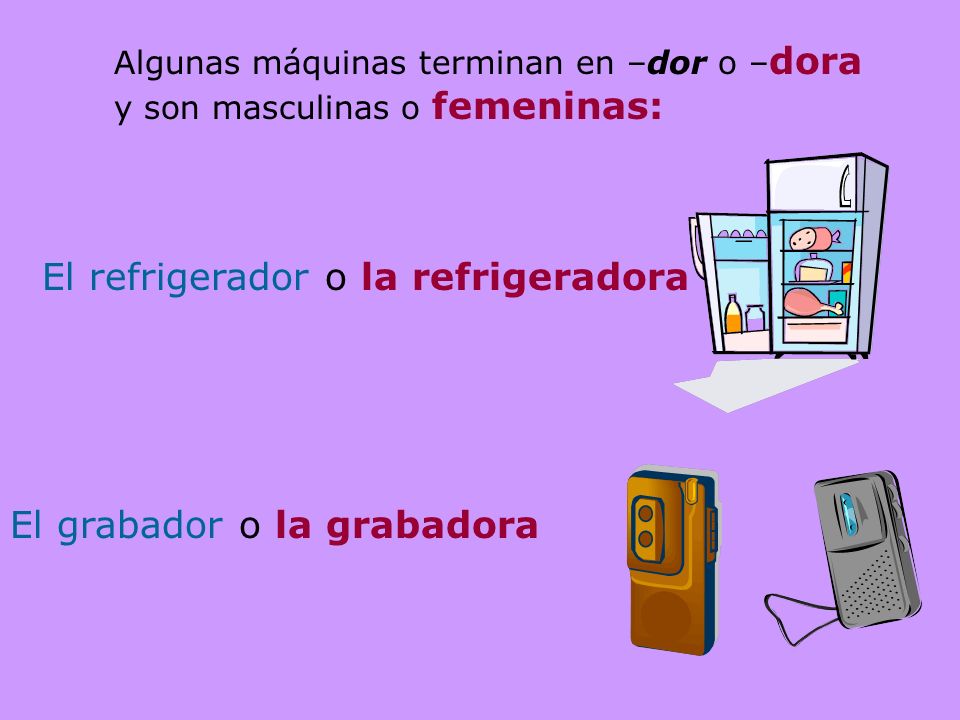 Algunas máquinas terminan en –dor o –dora y son masculinas o femeninas:

El refrigerador o la refrigeradora

El grabador o la grabadora